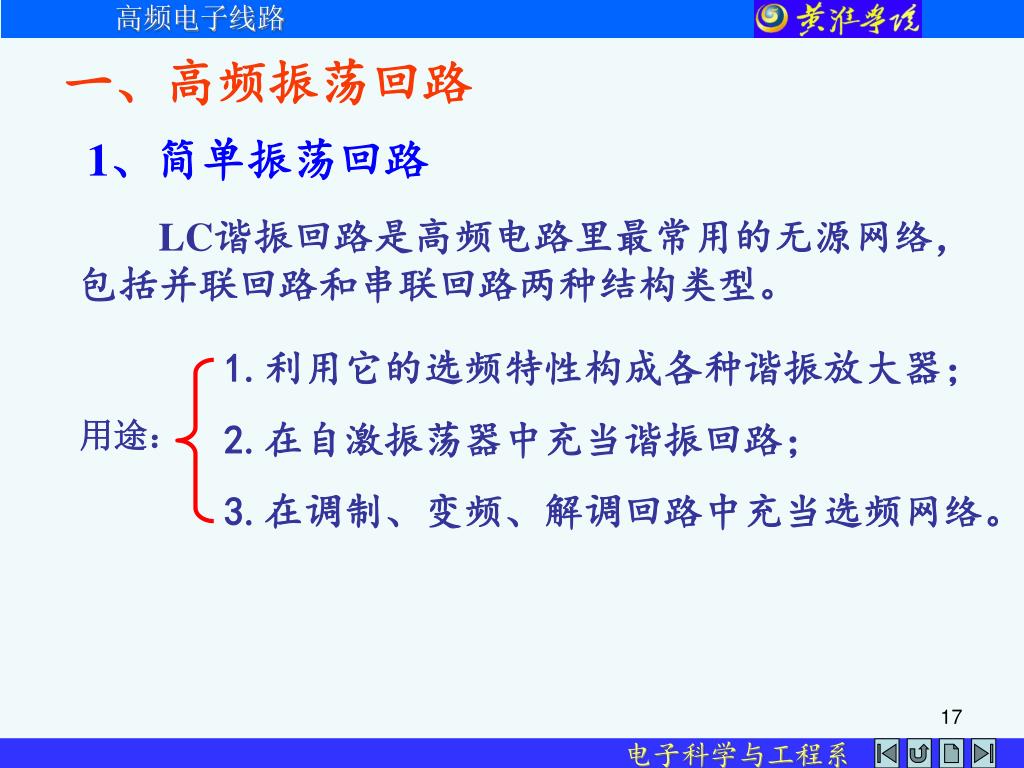 高频电子线路

黄淮学院

一、高频振荡回路

1、简单振荡回路

LC谐振回路是高频电路里最常用的无源网络，包括并联回路和串联回路两种结构类型。

用途：

1. 利用它的选频特性构成各种谐振放大器；

2. 在自激振荡器中充当谐振回路；

3. 在调制、变频、解调回路中充当选频网络。

17

电子科学与工程系